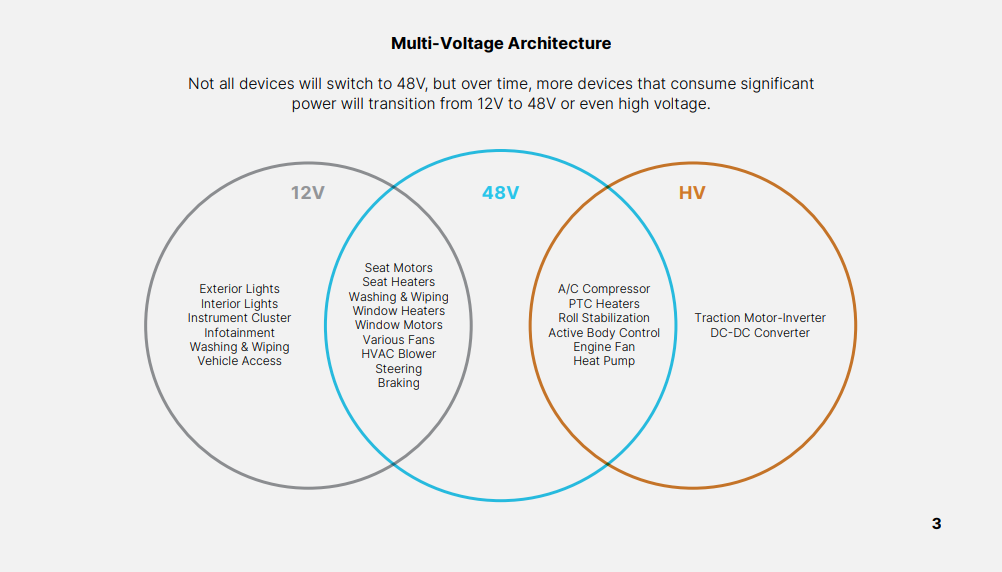 Multi-Voltage Architecture

Not all devices will switch to 48V, but over time, more devices that consume significant power will transition from 12V to 48V or even high voltage.

12V

48V

HV

Exterior Lights
Interior Lights
Instrument Cluster
Infotainment
Washing & Wiping
Vehicle Access

Seat Motors
Seat Heaters
Washing & Wiping
Window Heaters
Window Motors
Various Fans
HVAC Blower
Steering
Braking

A/C Compressor
PTC Heaters
Roll Stabilization
Active Body Control
Engine Fan
Heat Pump

Traction Motor-Inverter
DC-DC Converter

3